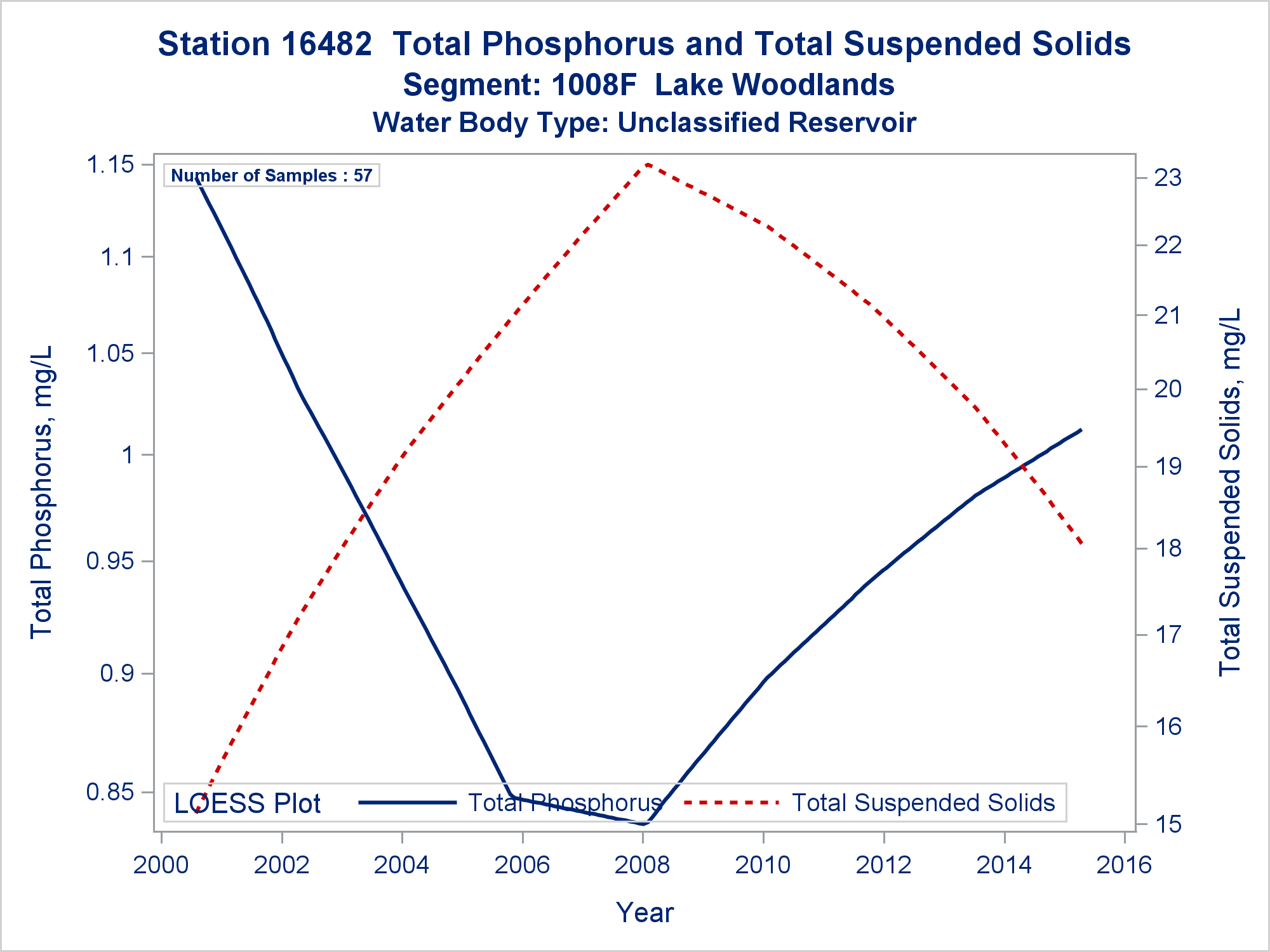 Station 16482  Total Phosphorus and Total Suspended Solids
Segment: 1008F  Lake Woodlands
Water Body Type: Unclassified Reservoir

Number of Samples : 57

Total Phosphorus, mg/L

1.15
1.1
1.05
1
0.95
0.9
0.85

Total Suspended Solids, mg/L

23
22
21
20
19
18
17
16
15

LOESS Plot   Total Phosphorus   Total Suspended Solids

2000
2002
2004
2006
2008
2010
2012
2014
2016

Year